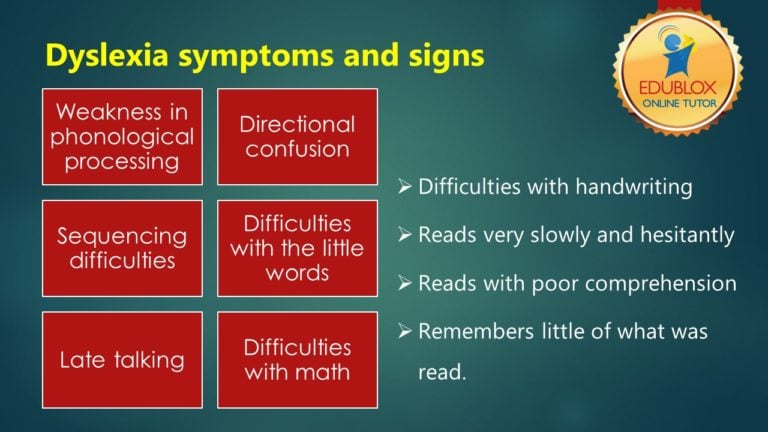 Dyslexia symptoms and signs

EDUBLOX
ONLINE TUTOR

Weakness in phonological processing

Directional confusion

Sequencing difficulties

Difficulties with the little words

Late talking

Difficulties with math

➢ Difficulties with handwriting
➢ Reads very slowly and hesitantly
➢ Reads with poor comprehension
➢ Remembers little of what was read.